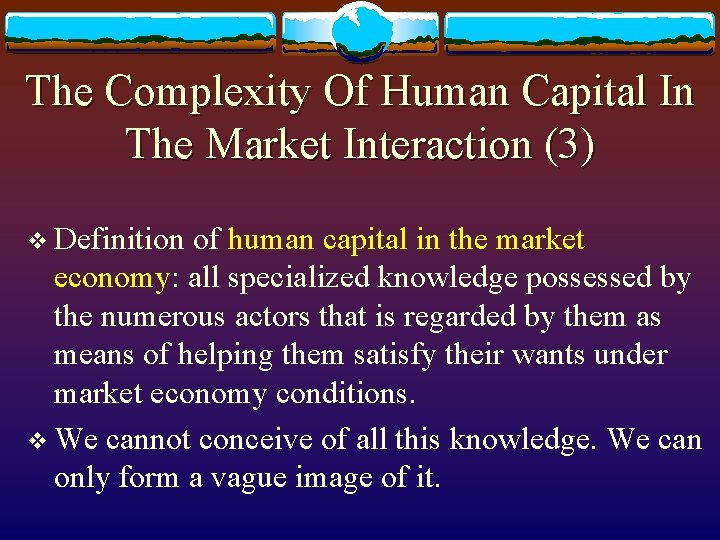 The Complexity Of Human Capital In The Market Interaction (3)

❖ Definition of human capital in the market economy: all specialized knowledge possessed by the numerous actors that is regarded by them as means of helping them satisfy their wants under market economy conditions.

❖ We cannot conceive of all this knowledge. We can only form a vague image of it.